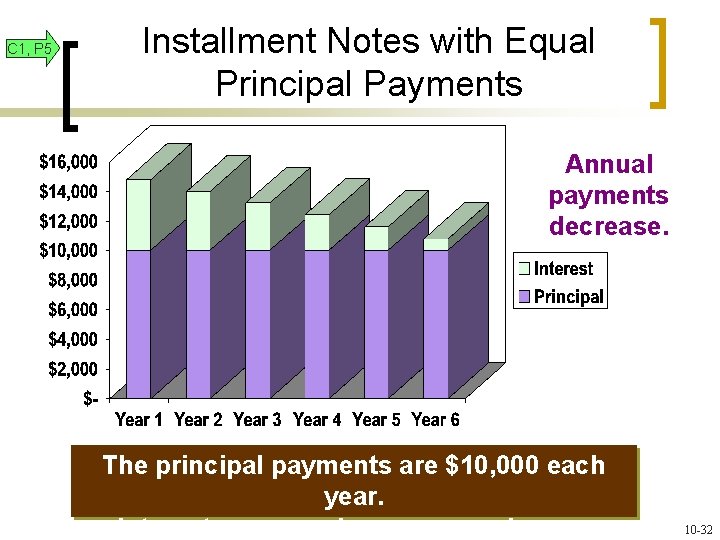 C1, P5

Installment Notes with Equal Principal Payments

$16,000
$14,000
$12,000
$10,000
$8,000
$6,000
$4,000
$2,000
$-

Year 1 Year 2 Year 3 Year 4 Year 5 Year 6

Annual payments decrease.

Interest
Principal

The principal payments are $10,000 each year.

10-32